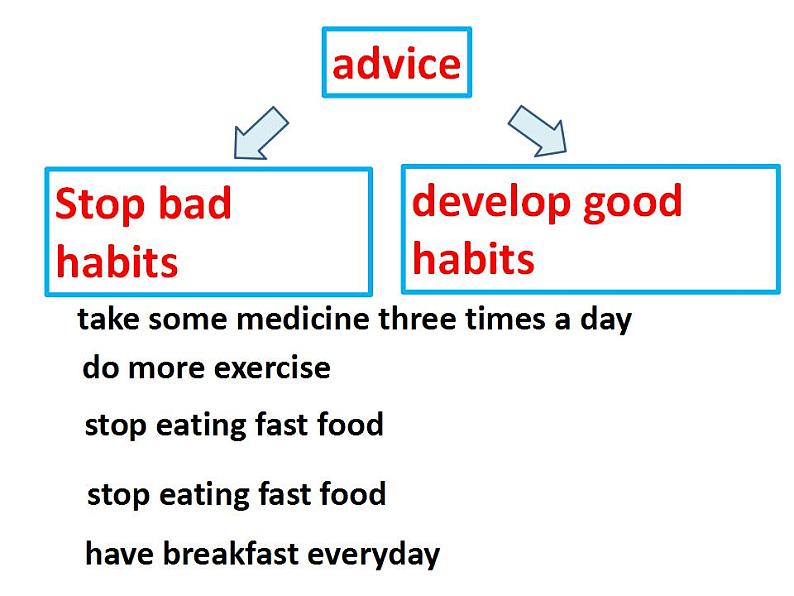 advice

Stop bad habits

develop good habits

take some medicine three times a day

do more exercise

stop eating fast food

stop eating fast food

have breakfast everyday